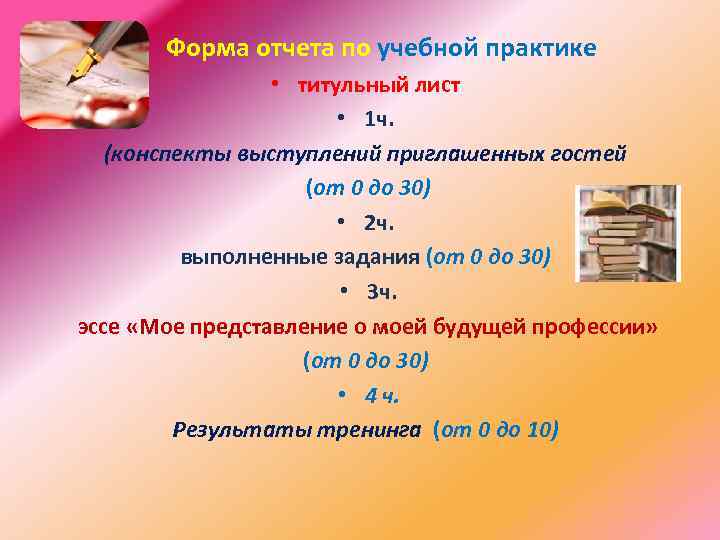 Форма отчета по учебной практике

• титульный лист

• 1ч.

(конспекты выступлений приглашенных гостей

(от 0 до 30)

• 2ч.

выполненные задания (от 0 до 30)

• 3ч.

эссе «Мое представление о моей будущей профессии»

(от 0 до 30)

• 4 ч.

Результаты тренинга (от 0 до 10)